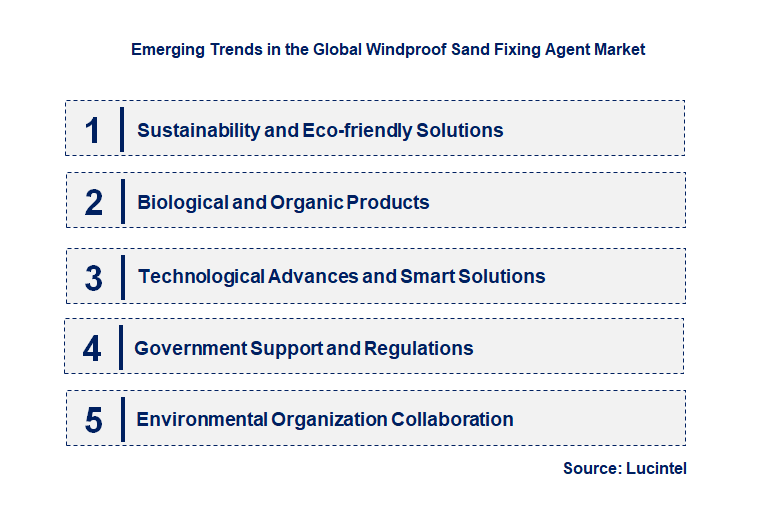 Emerging Trends in the Global Windproof Sand Fixing Agent Market

1 Sustainability and Eco-friendly Solutions

2 Biological and Organic Products

3 Technological Advances and Smart Solutions

4 Government Support and Regulations

5 Environmental Organization Collaboration

Source: Lucintel